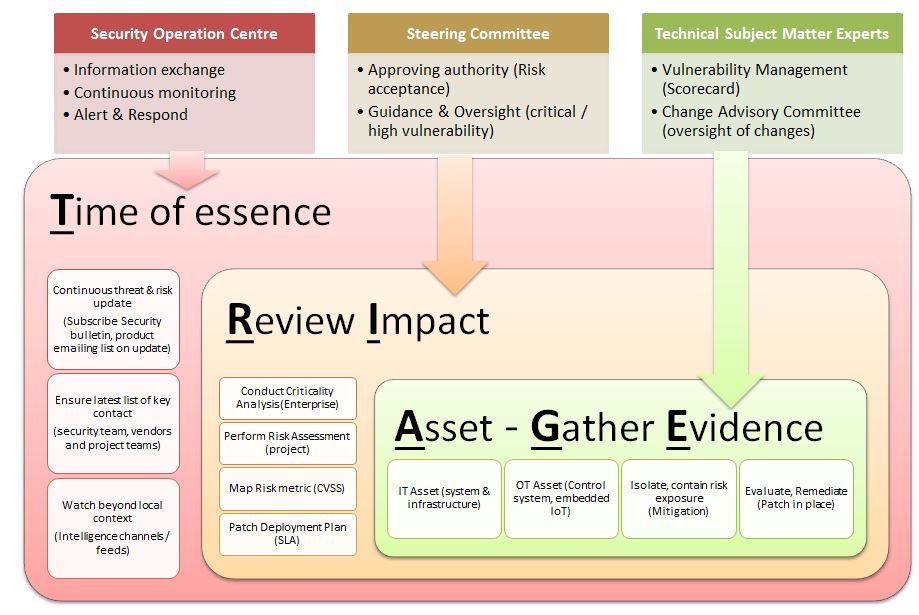 Security Operation Centre

• Information exchange
• Continuous monitoring
• Alert & Respond

Steering Committee

• Approving authority (Risk acceptance)
• Guidance & Oversight (critical / high vulnerability)

Technical Subject Matter Experts

• Vulnerability Management (Scorecard)
• Change Advisory Committee (oversight of changes)

Time of essence

Continuous threat & risk update
(Subscribe Security bulletin, product emailing list on update)

Ensure latest list of key contact
(security team, vendors and project teams)

Watch beyond local context
(Intelligence channels / feeds)

Review Impact

Conduct Criticality Analysis (Enterprise)

Perform Risk Assessment (project)

Map Risk metric (CVSS)

Patch Deployment Plan (SLA)

Asset - Gather Evidence

IT Asset (system & infrastructure)

OT Asset (Control system, embedded IoT)

Isolate, contain risk exposure (Mitigation)

Evaluate, Remediate (Patch in place)